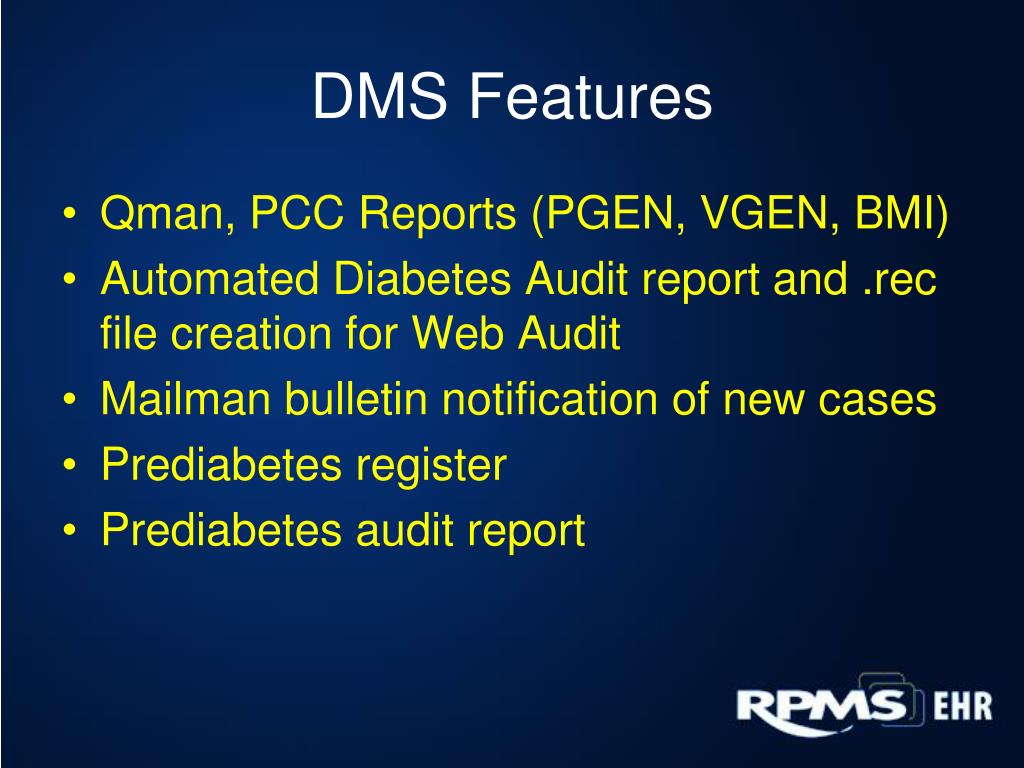 DMS Features

• Qman, PCC Reports (PGEN, VGEN, BMI)
• Automated Diabetes Audit report and .rec file creation for Web Audit
• Mailman bulletin notification of new cases
• Prediabetes register
• Prediabetes audit report

RPMS EHR